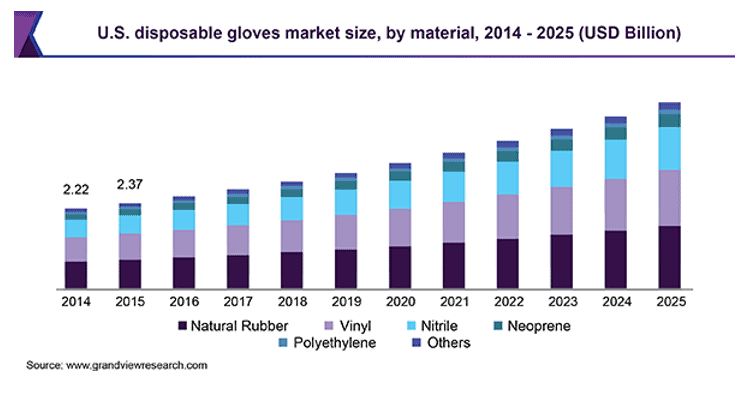 U.S. disposable gloves market size, by material, 2014 - 2025 (USD Billion)

2.22

2.37

2014
2015
2016
2017
2018
2019
2020
2021
2022
2023
2024
2025

Natural Rubber
Vinyl
Nitrile
Neoprene
Polyethylene
Others

Source: www.grandviewresearch.com